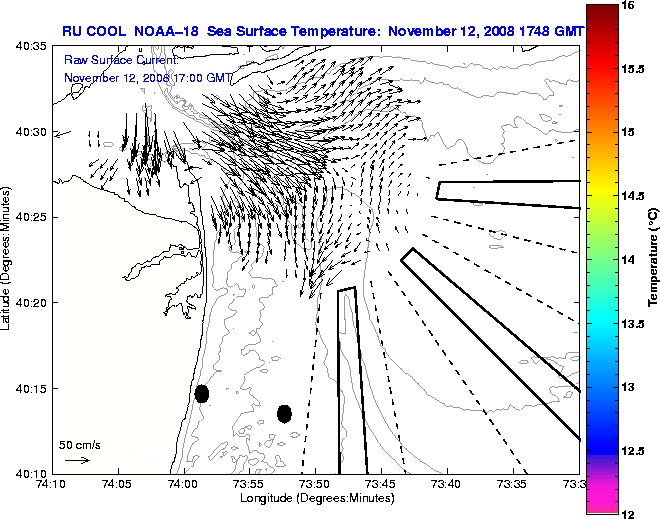 RU COOL NOAA-18 Sea Surface Temperature: November 12, 2008 1748 GMT

Raw Surface Current:
November 12, 2008 17:00 GMT

40:35
40:30
40:25
40:20
40:15
40:10

Latitude (Degrees:Minutes)

50 cm/s

74:10 74:05 74:00 73:55 73:50 73:45 73:40 73:35 73:3

Longitude (Degrees:Minutes)

16
15.5
15
14.5
14
13.5
13
12.5
12

Temperature (°C)